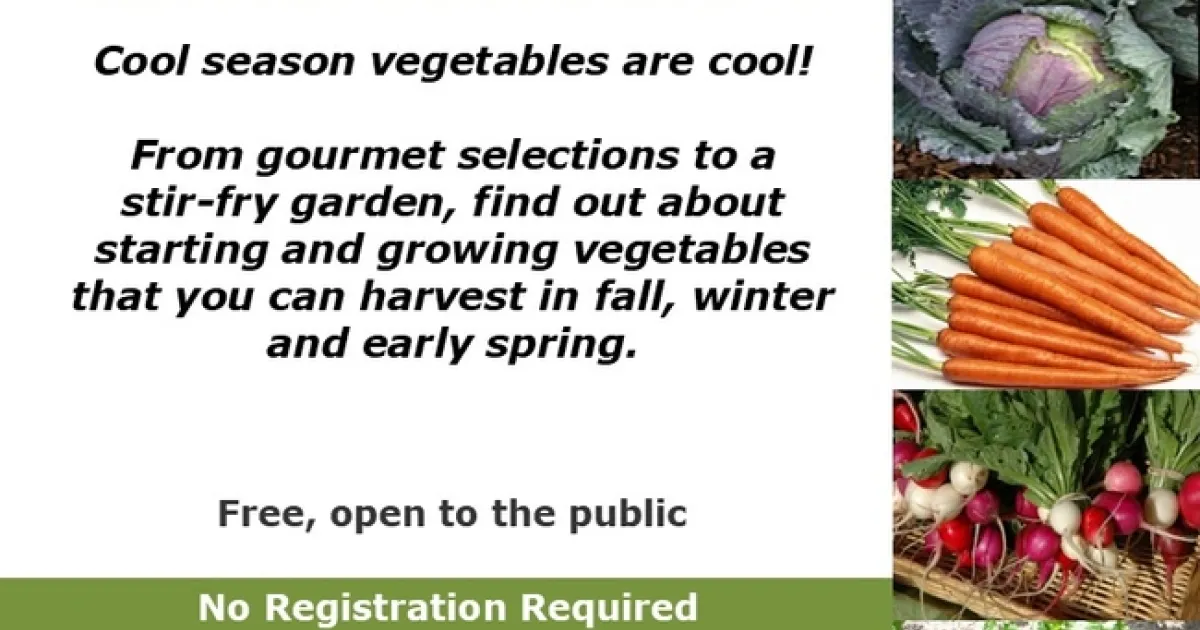 Cool season vegetables are cool!

From gourmet selections to a stir-fry garden, find out about starting and growing vegetables that you can harvest in fall, winter and early spring.

Free, open to the public

No Registration Required